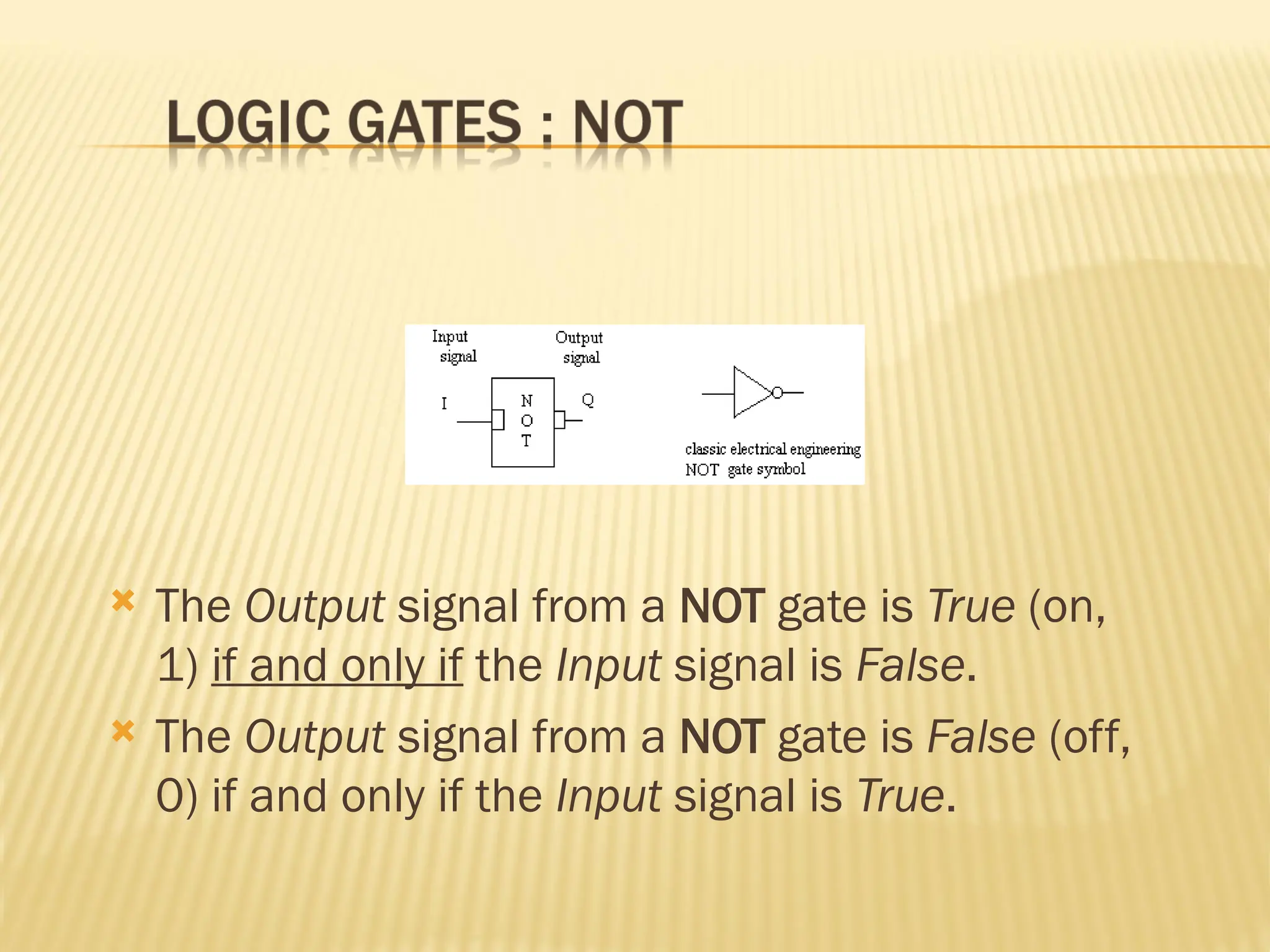 LOGIC GATES : NOT

Input signal

Output signal

I

N
O
T

Q

classic electrical engineering NOT gate symbol

The Output signal from a NOT gate is True (on, 1) if and only if the Input signal is False.

The Output signal from a NOT gate is False (off, 0) if and only if the Input signal is True.